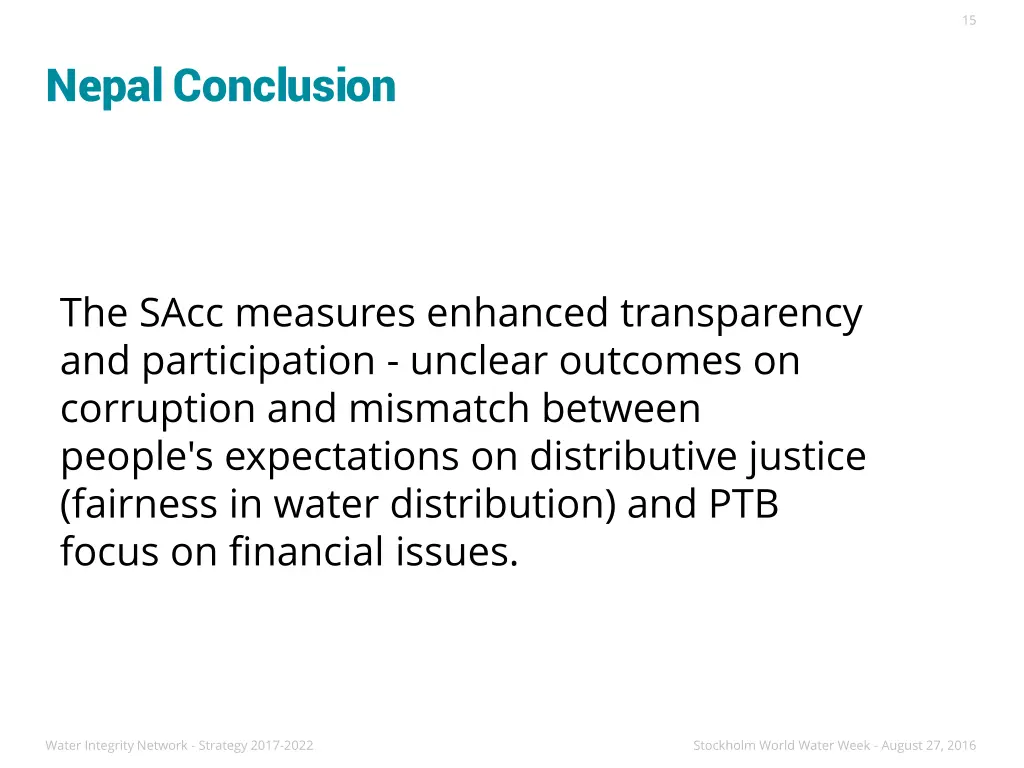 15

Nepal Conclusion

The SAcc measures enhanced transparency and participation - unclear outcomes on corruption and mismatch between people's expectations on distributive justice (fairness in water distribution) and PTB focus on financial issues.

Water Integrity Network - Strategy 2017-2022

Stockholm World Water Week - August 27, 2016